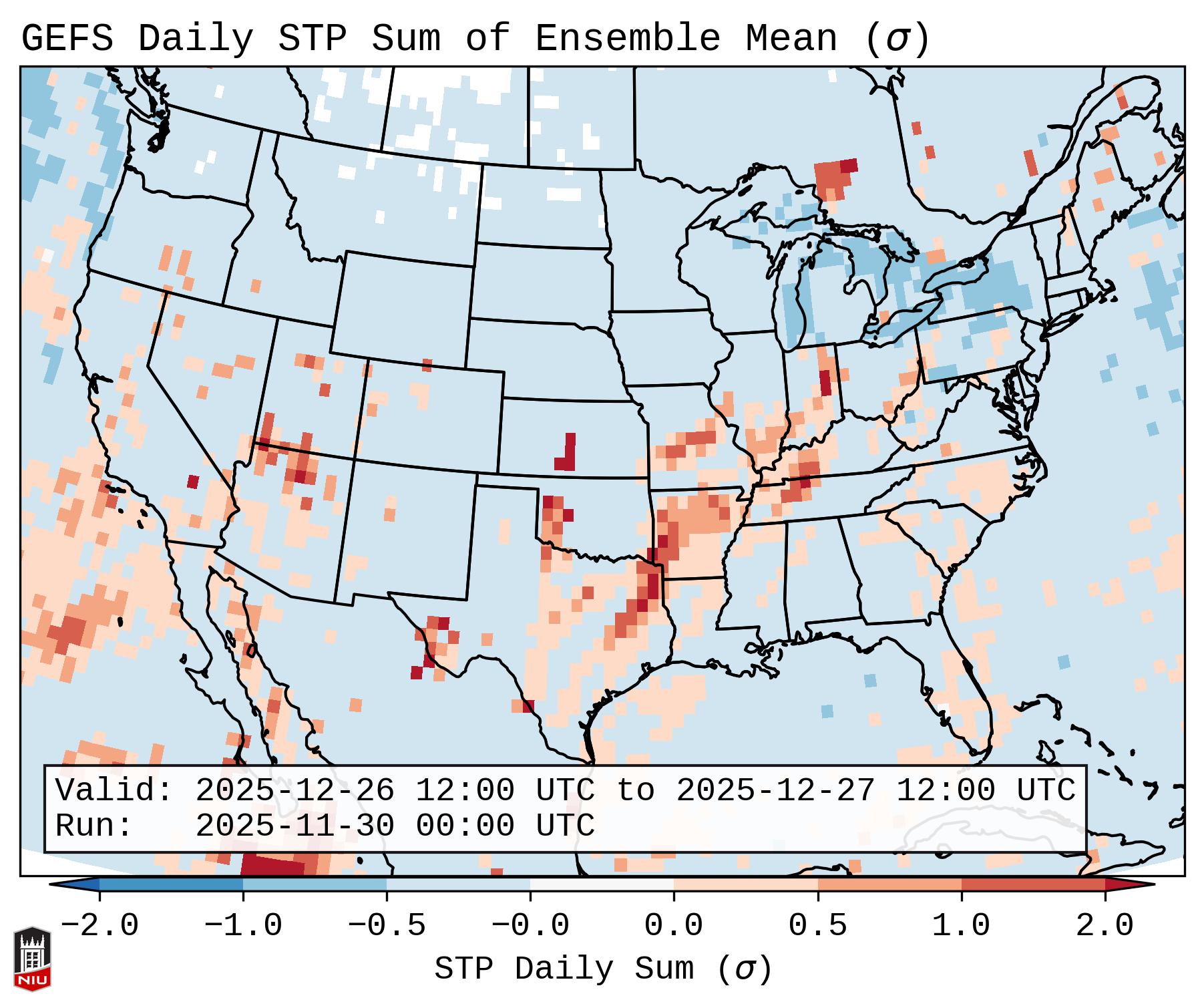 GEFS Daily STP Sum of Ensemble Mean ($\sigma$)

Valid: 2025-12-26 12:00 UTC to 2025-12-27 12:00 UTC
Run: 2025-11-30 00:00 UTC

−2.0 −1.0 −0.5 −0.0 0.0 0.5 1.0 2.0

STP Daily Sum ($\sigma$)

NIU